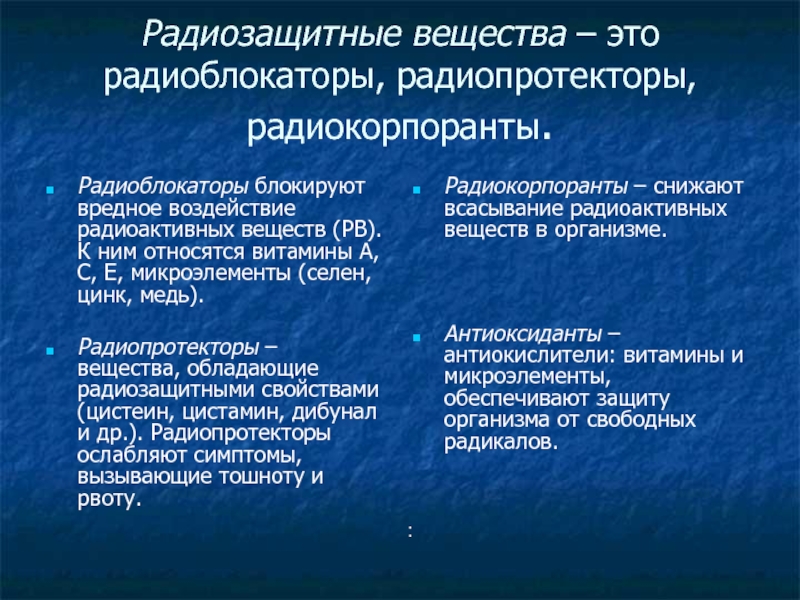 Радиозащитные вещества – это радиоблокаторы, радиопротекторы, радиокорпоранты.

Радиоблокаторы блокируют вредное воздействие радиоактивных веществ (РВ). К ним относятся витамины А, С, Е, микроэлементы (селен, цинк, медь).

Радиопротекторы – вещества, обладающие радиозащитными свойствами (цистеин, цистамин, дибунал и др.). Радиопротекторы ослабляют симптомы, вызывающие тошноту и рвоту.

Радиокорпоранты – снижают всасывание радиоактивных веществ в организме.

Антиоксиданты – антиокислители: витамины и микроэлементы, обеспечивают защиту организма от свободных радикалов.

: